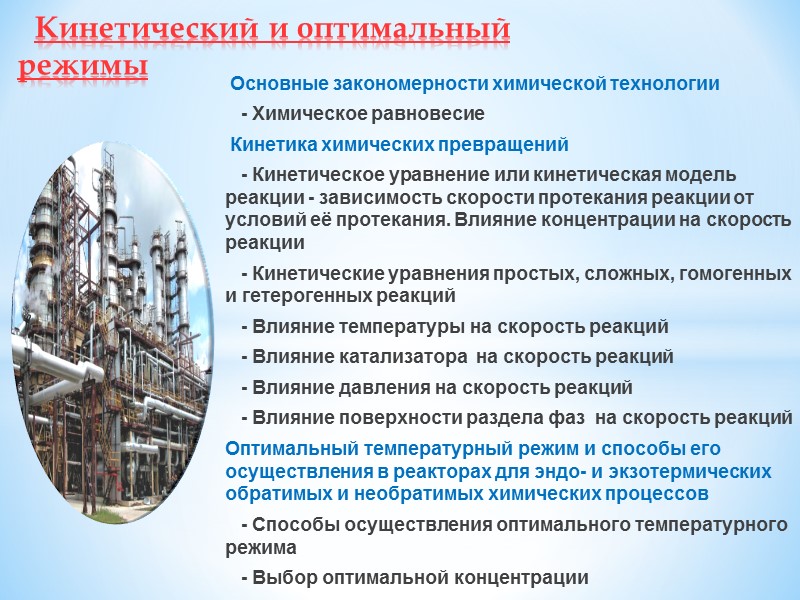 Кинетический и оптимальный режимы

Основные закономерности химической технологии

- Химическое равновесие

Кинетика химических превращений

- Кинетическое уравнение или кинетическая модель реакции - зависимость скорости протекания реакции от условий её протекания. Влияние концентрации на скорость реакции

- Кинетические уравнения простых, сложных, гомогенных и гетерогенных реакций

- Влияние температуры на скорость реакций

- Влияние катализатора на скорость реакций

- Влияние давления на скорость реакций

- Влияние поверхности раздела фаз на скорость реакций

Оптимальный температурный режим и способы его осуществления в реакторах для эндо- и экзотермических обратимых и необратимых химических процессов

- Способы осуществления оптимального температурного режима

- Выбор оптимальной концентрации